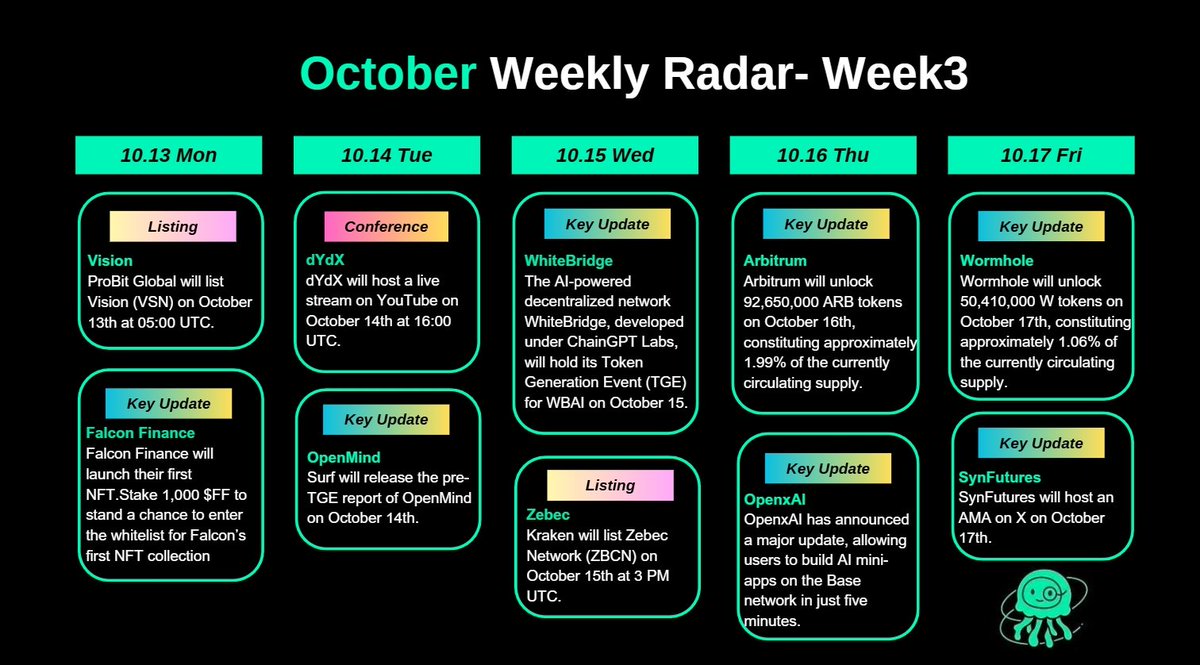 October Weekly Radar- Week3

10.13 Mon

Listing

Vision
ProBit Global will list Vision (VSN) on October 13th at 05:00 UTC.

Key Update

Falcon Finance
Falcon Finance will launch their first NFT.Stake 1,000 $FF to stand a chance to enter the whitelist for Falcon's first NFT collection

10.14 Tue

Conference

dYdX
dYdX will host a live stream on YouTube on October 14th at 16:00 UTC.

Key Update

OpenMind
Surf will release the pre-TGE report of OpenMind on October 14th.

10.15 Wed

Key Update

WhiteBridge
The AI-powered decentralized network WhiteBridge, developed under ChainGPT Labs, will hold its Token Generation Event (TGE) for WBAI on October 15.

Listing

Zebec
Kraken will list Zebec Network (ZBCN) on October 15th at 3 PM UTC.

10.16 Thu

Key Update

Arbitrum
Arbitrum will unlock 92,650,000 ARB tokens on October 16th, constituting approximately 1.99% of the currently circulating supply.

Key Update

OpenxAI
OpenxAI has announced a major update, allowing users to build AI mini-apps on the Base network in just five minutes.

10.17 Fri

Key Update

Wormhole
Wormhole will unlock 50,410,000 W tokens on October 17th, constituting approximately 1.06% of the currently circulating supply.

Key Update

SynFutures
SynFutures will host an AMA on X on October 17th.